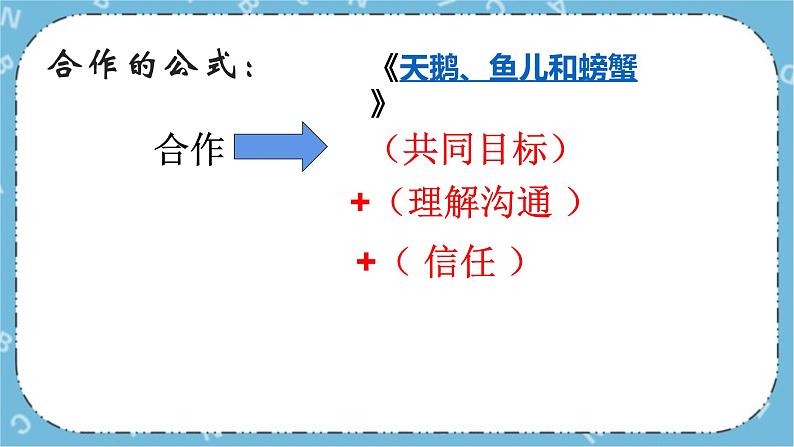 合作的公式：

《天鹅、鱼儿和螃蟹》

合作

（共同目标）

+（理解沟通 ）

+（ 信任 ）